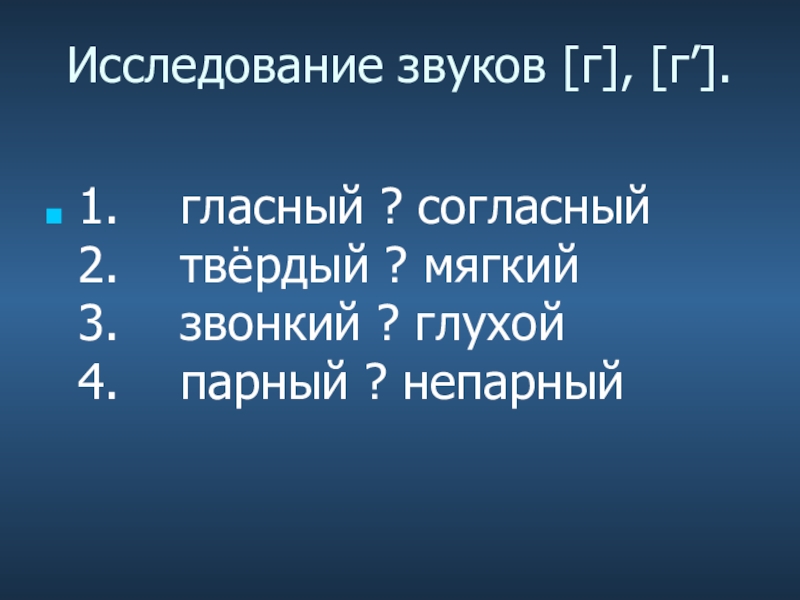 Исследование звуков [г], [г’].

1. гласный ? согласный
2. твёрдый ? мягкий
3. звонкий ? глухой
4. парный ? непарный